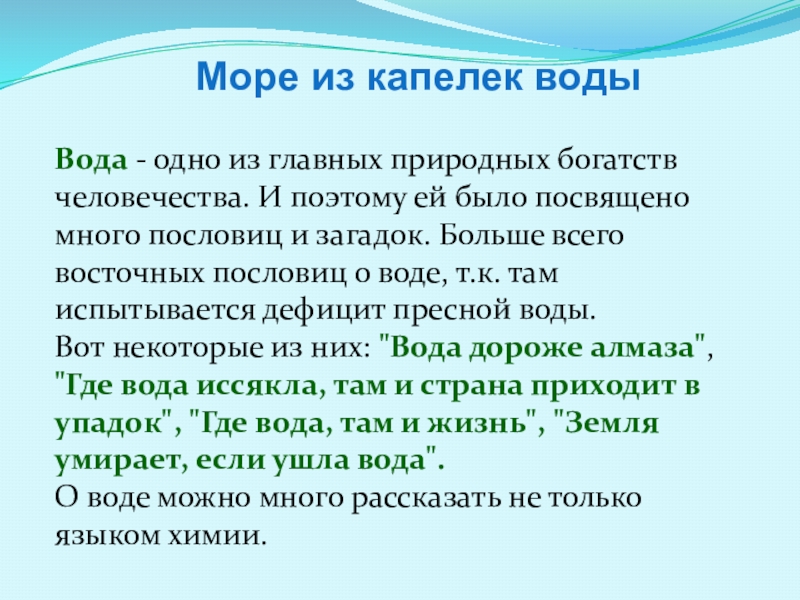 Море из капелек воды

Вода - одно из главных природных богатств человечества. И поэтому ей было посвящено много пословиц и загадок. Больше всего восточных пословиц о воде, т.к. там испытывается дефицит пресной воды.
Вот некоторые из них: "Вода дороже алмаза", "Где вода иссякла, там и страна приходит в упадок", "Где вода, там и жизнь", "Земля умирает, если ушла вода".
О воде можно много рассказать не только языком химии.